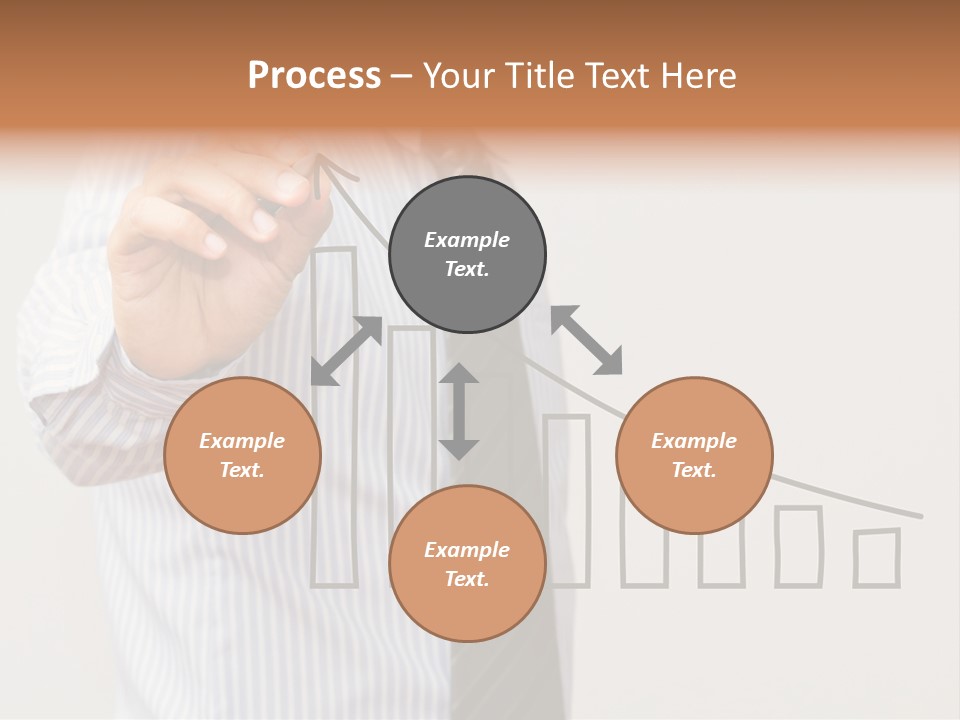 Process – Your Title Text Here

Example Text.

Example Text.

Example Text.

Example Text.